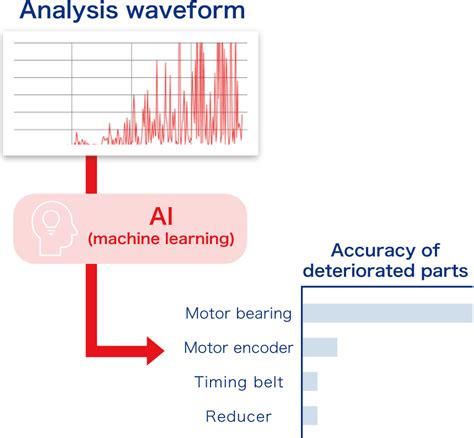 Analysis waveform

AI
(machine learning)

Accuracy of deteriorated parts

Motor bearing

Motor encoder

Timing belt

Reducer